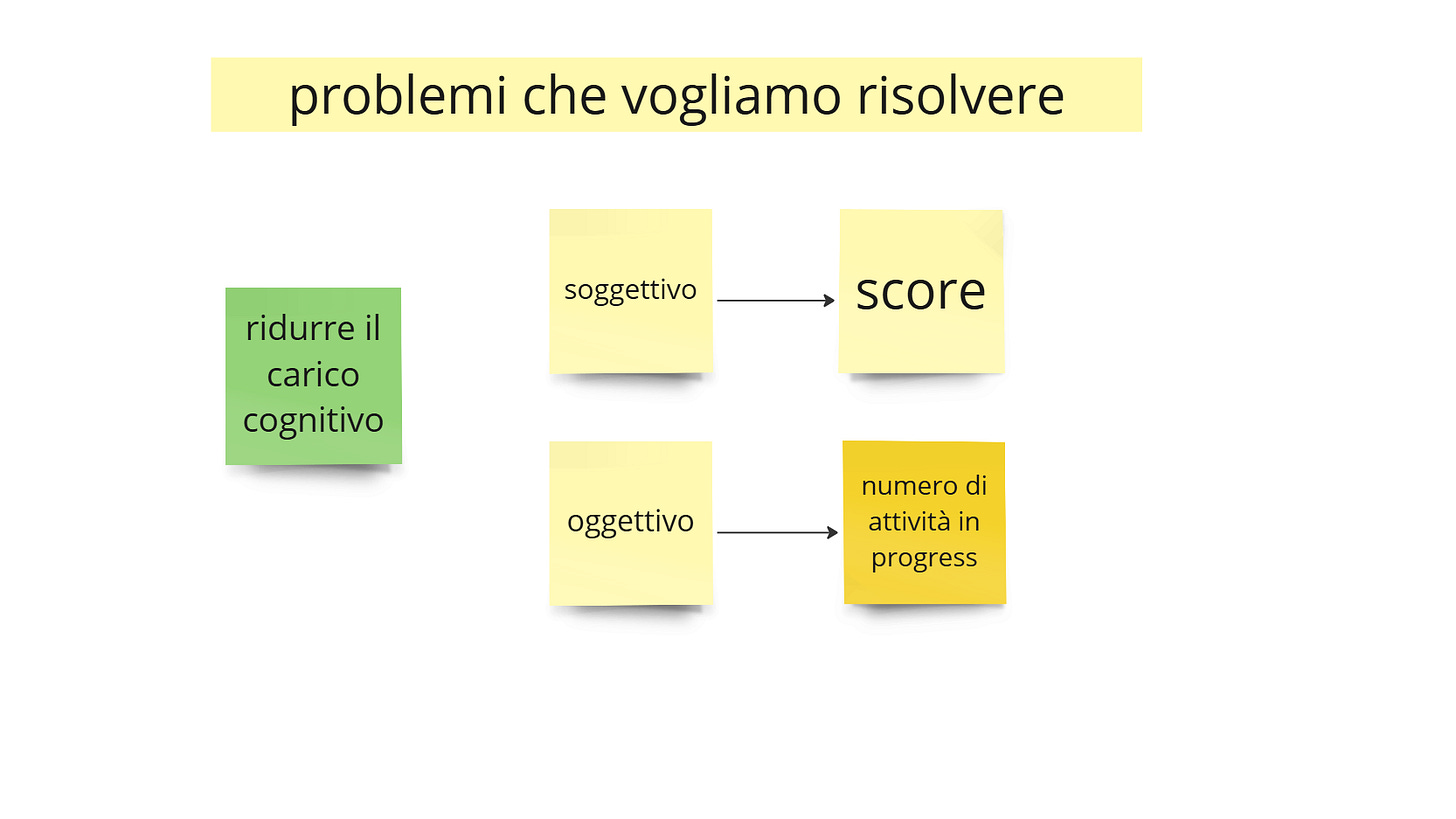 problemi che vogliamo risolvere

ridurre il carico cognitivo

soggettivo

score

oggettivo

numero di attività in progress